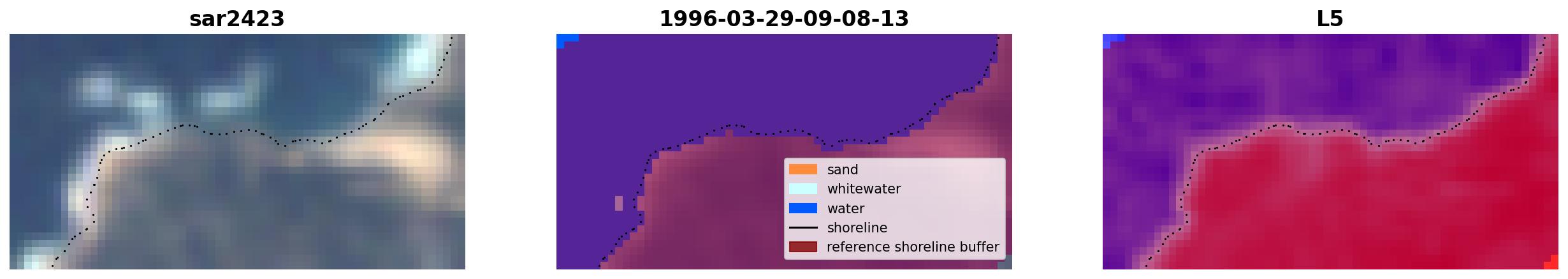 sar2423

1996-03-29-09-08-13

sand
whitewater
water
shoreline
reference shoreline buffer

L5